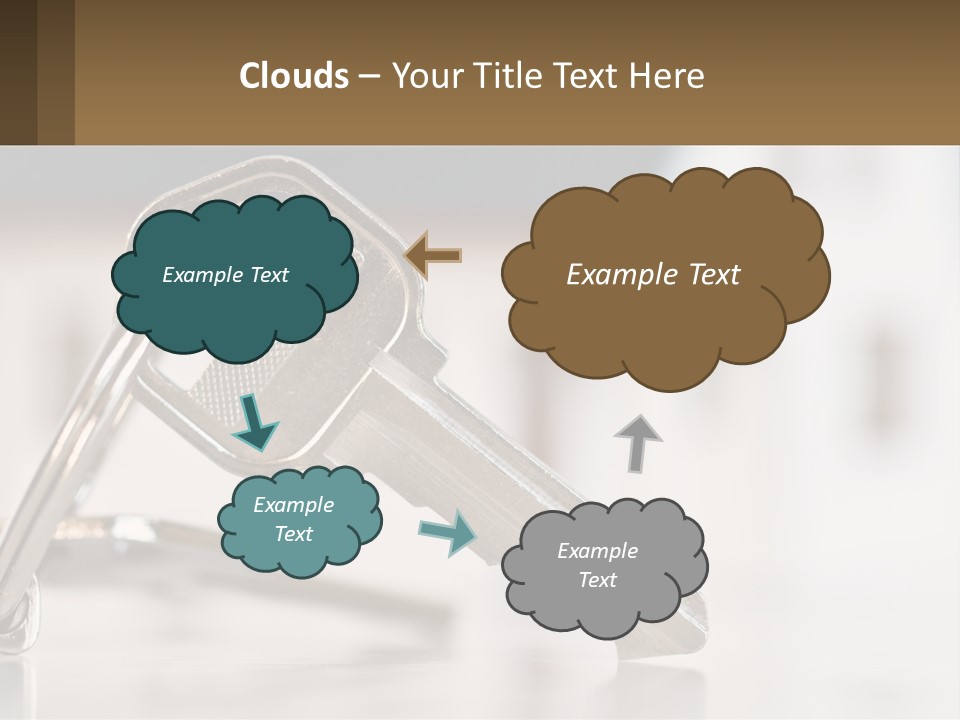 Clouds – Your Title Text Here

Example Text

Example Text

Example Text

Example Text